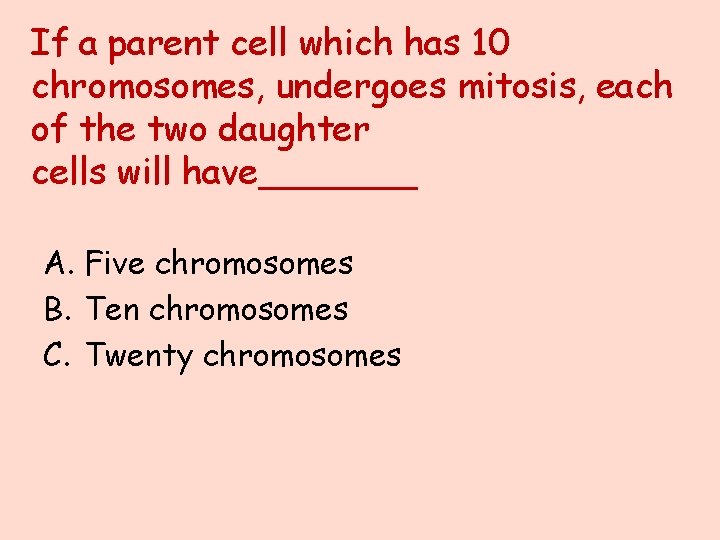 If a parent cell which has 10 chromosomes, undergoes mitosis, each of the two daughter cells will have________

A. Five chromosomes
B. Ten chromosomes
C. Twenty chromosomes